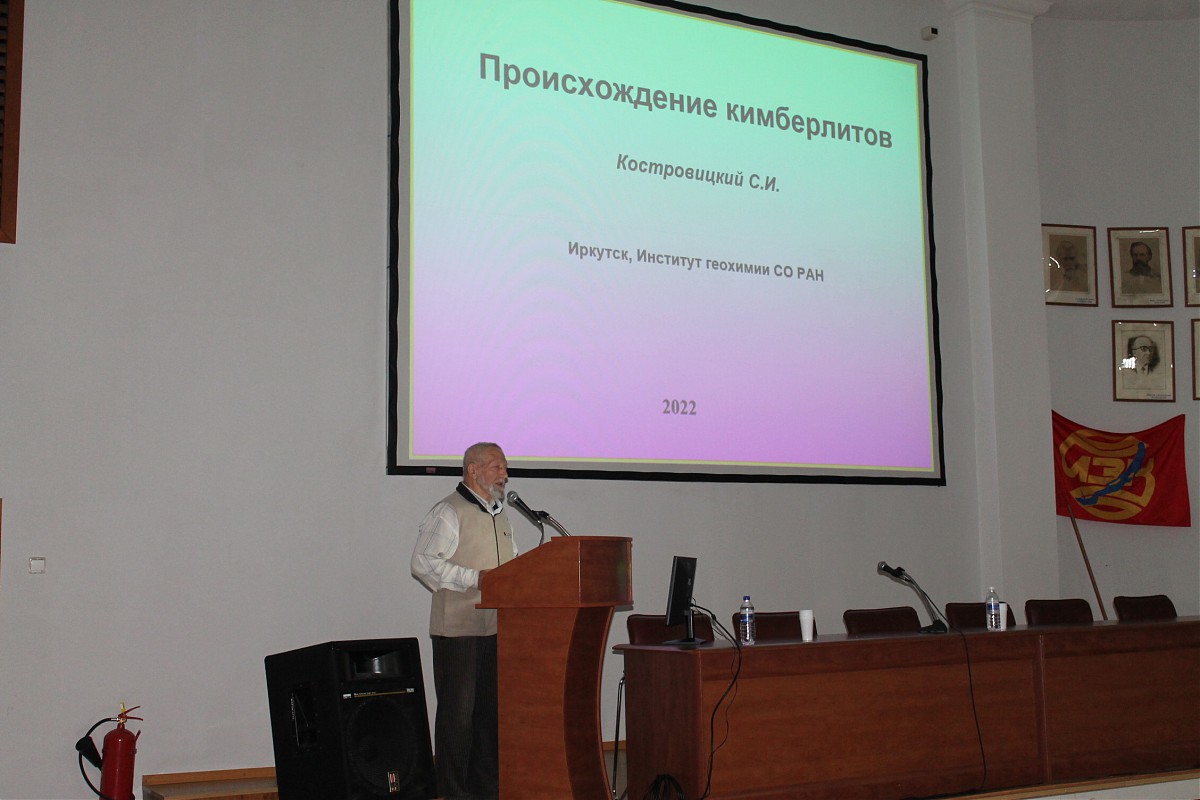 Происхождение кимберлитов

Костровицкий С.И.

Иркутск, Институт геохимии СО РАН

2022